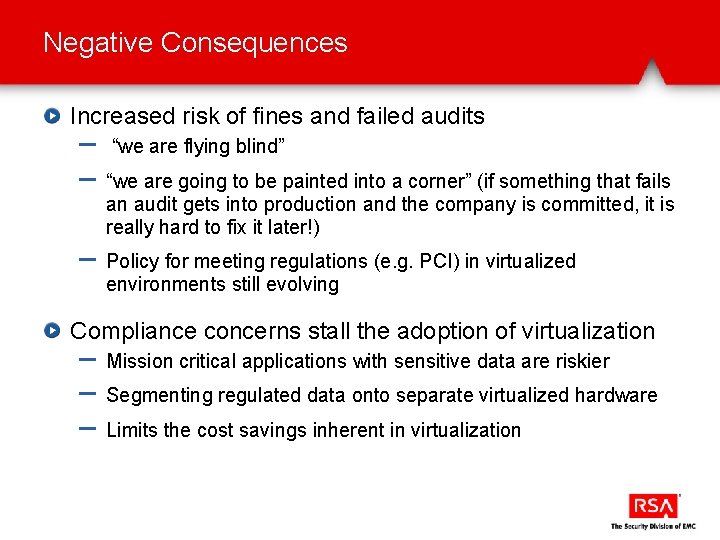 Negative Consequences

Increased risk of fines and failed audits

– “we are flying blind”

– “we are going to be painted into a corner” (if something that fails an audit gets into production and the company is committed, it is really hard to fix it later!)

– Policy for meeting regulations (e.g. PCI) in virtualized environments still evolving

Compliance concerns stall the adoption of virtualization

– Mission critical applications with sensitive data are riskier

– Segmenting regulated data onto separate virtualized hardware

– Limits the cost savings inherent in virtualization

RSA
The Security Division of EMC